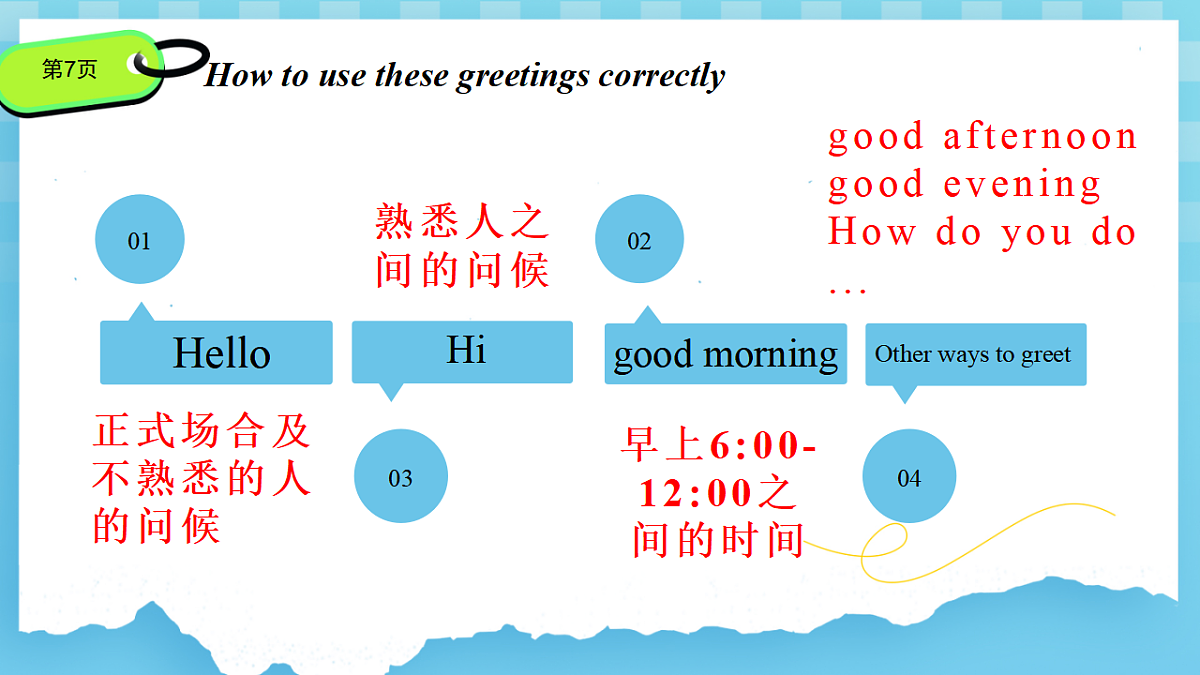 第7页

How to use these greetings correctly

01

Hello

正式场合及不熟悉的人的问候

熟悉人之间的问候

Hi

03

02

good morning

早上6:00-12:00之间的时间

good afternoon
good evening
How do you do
…

Other ways to greet

04